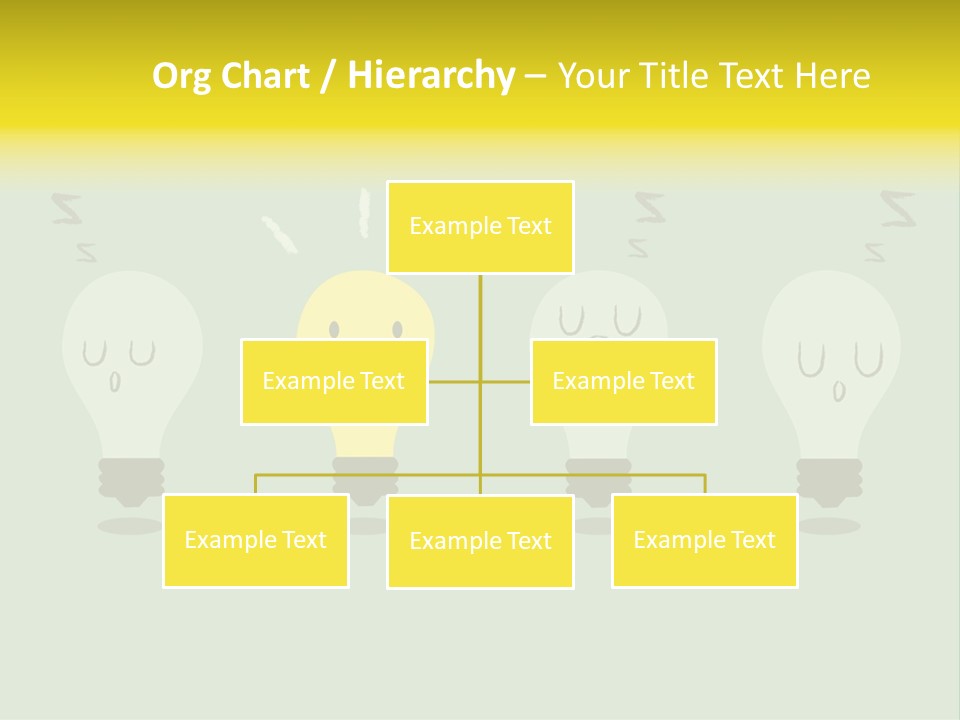 Org Chart / Hierarchy – Your Title Text Here

Example Text

Example Text

Example Text

Example Text

Example Text

Example Text